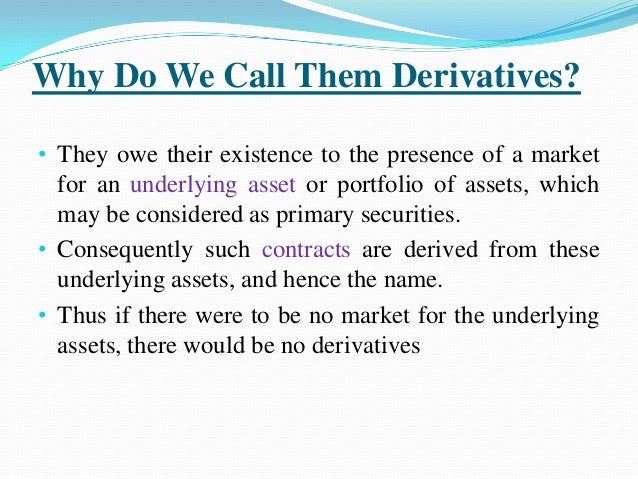 Why Do We Call Them Derivatives?

• They owe their existence to the presence of a market for an underlying asset or portfolio of assets, which may be considered as primary securities.

• Consequently such contracts are derived from these underlying assets, and hence the name.

• Thus if there were to be no market for the underlying assets, there would be no derivatives